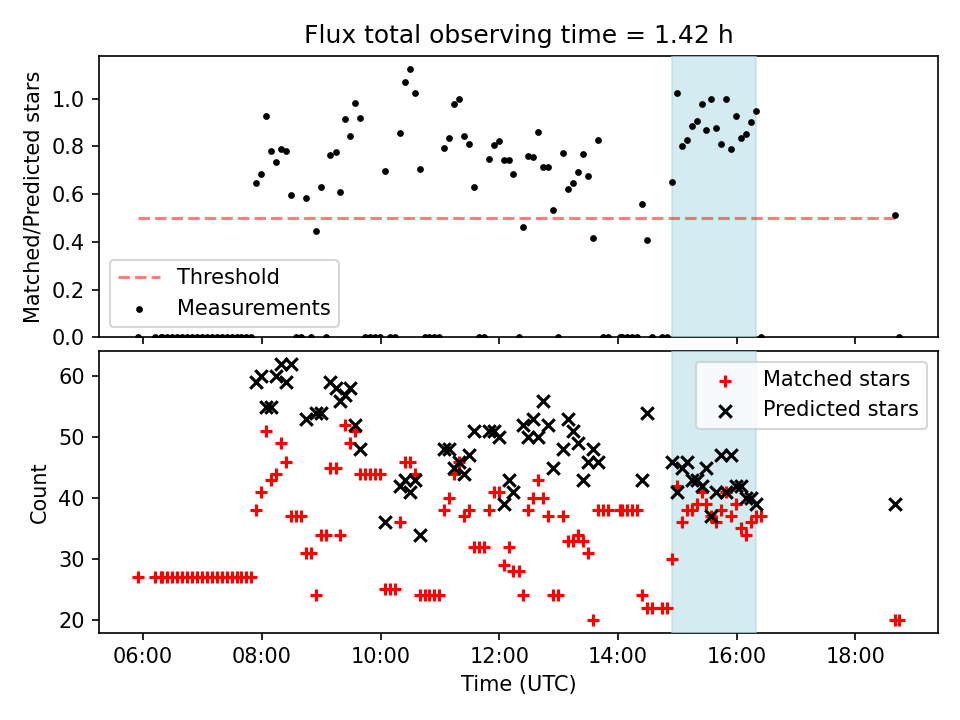 Flux total observing time = 1.42 h

Matched/Predicted stars

1.0
0.8
0.6
0.4
0.2
0.0

Threshold
Measurements

Count

60
50
40
30
20

Matched stars
Predicted stars

06:00
08:00
10:00
12:00
14:00
16:00
18:00

Time (UTC)